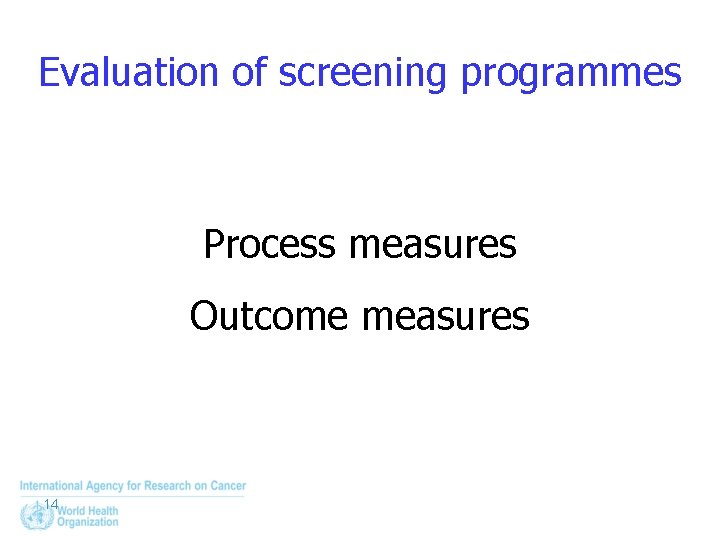 Evaluation of screening programmes

Process measures

Outcome measures

International Agency for Research on Cancer

14

World Health Organization